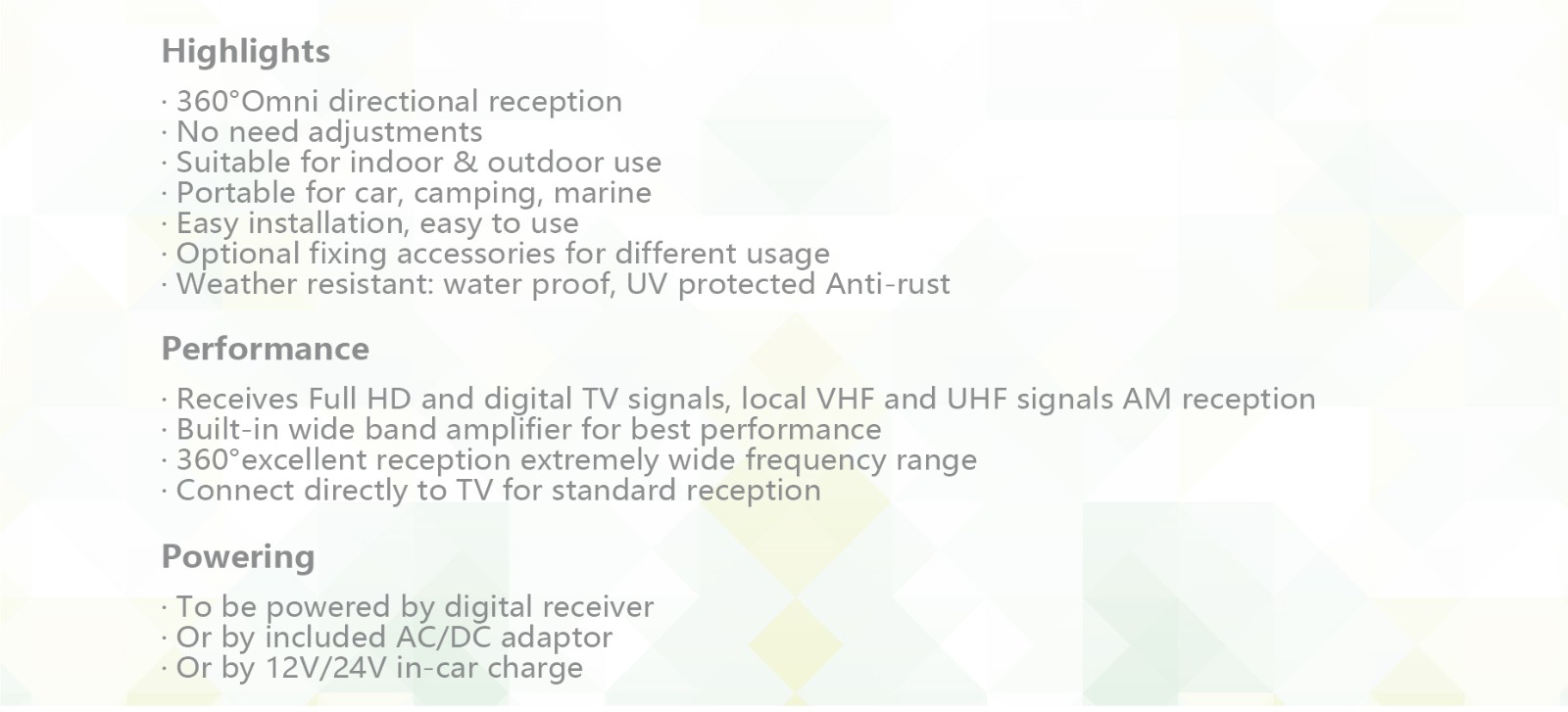 Highlights

· 360°Omni directional reception
· No need adjustments
· Suitable for indoor & outdoor use
· Portable for car, camping, marine
· Easy installation, easy to use
· Optional fixing accessories for different usage
· Weather resistant: water proof, UV protected Anti-rust

Performance

· Receives Full HD and digital TV signals, local VHF and UHF signals AM reception
· Built-in wide band amplifier for best performance
· 360°excellent reception extremely wide frequency range
· Connect directly to TV for standard reception

Powering

· To be powered by digital receiver
· Or by included AC/DC adaptor
· Or by 12V/24V in-car charge